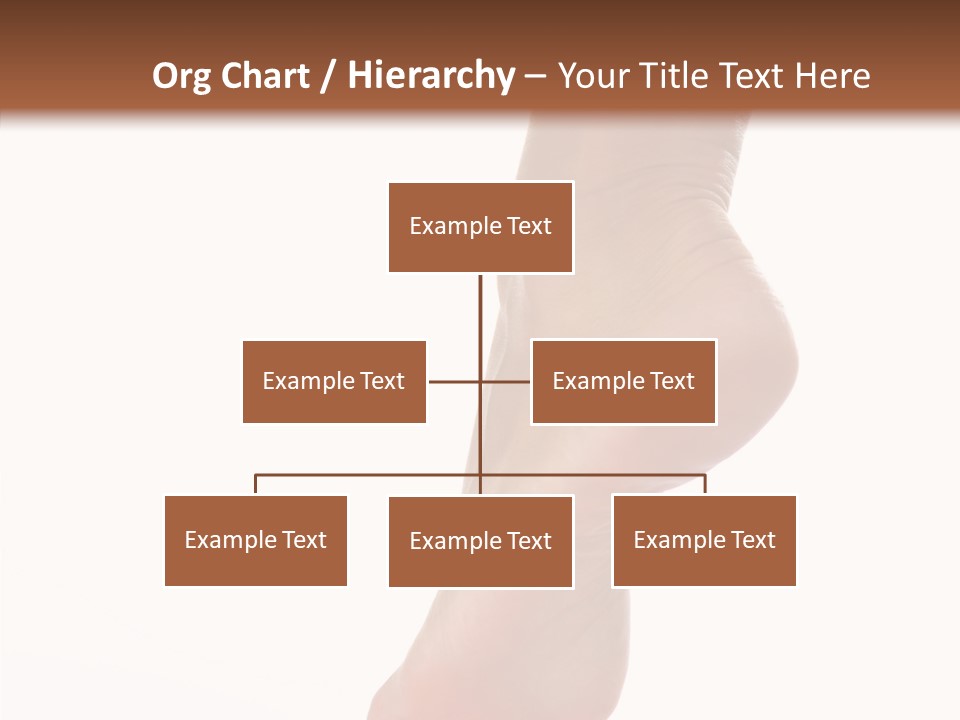 Org Chart / Hierarchy – Your Title Text Here

Example Text

Example Text

Example Text

Example Text

Example Text

Example Text